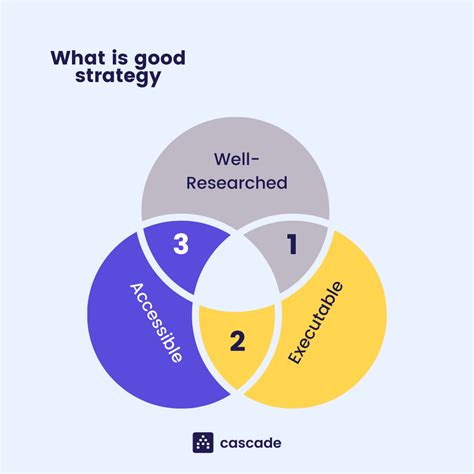 What is good strategy

Well-Researched

3

1

Accessible

2

Executable

cascade